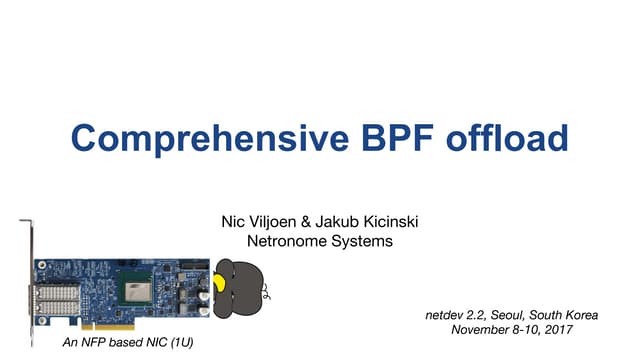 Comprehensive BPF offload

Nic Viljoen & Jakub Kicinski
Netronome Systems

An NFP based NIC (1U)

netdev 2.2, Seoul, South Korea
November 8-10, 2017